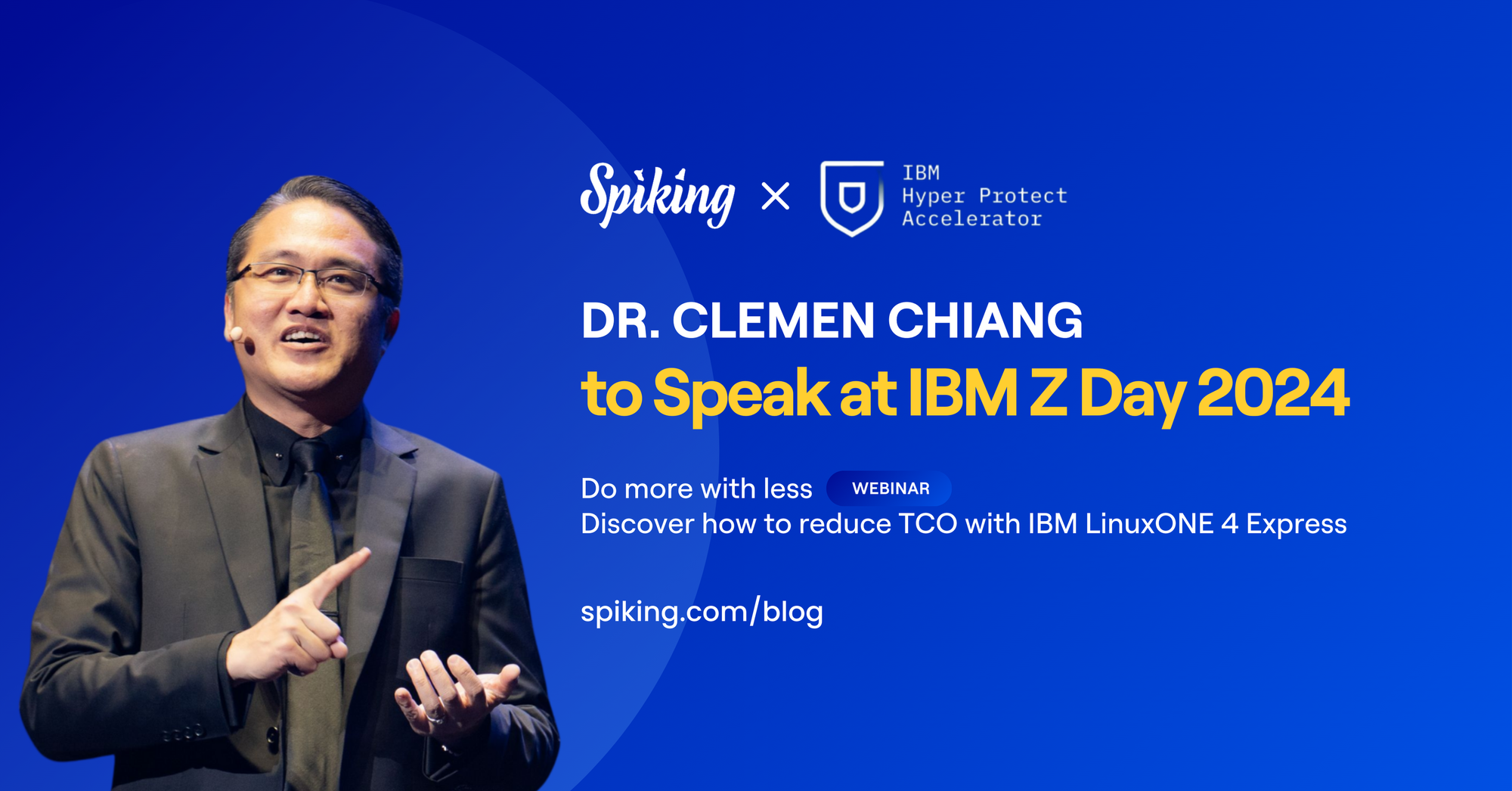 Spiking × IBM Hyper Protect Accelerator

DR. CLEMEN CHIANG
to Speak at IBM Z Day 2024

Do more with less WEBINAR
Discover how to reduce TCO with IBM LinuxONE 4 Express

spiking.com/blog